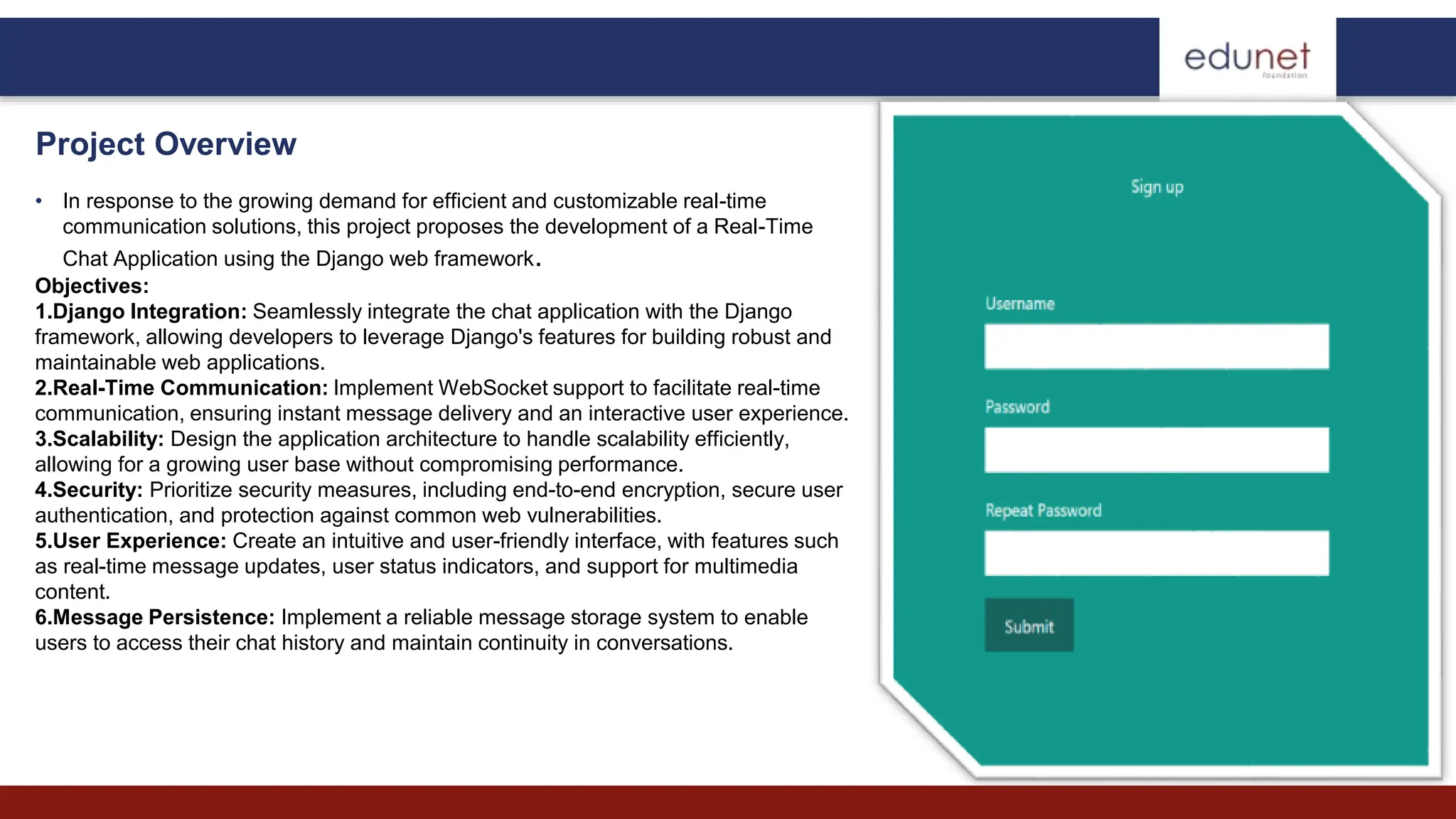 edunet
foundation

Project Overview

• In response to the growing demand for efficient and customizable real-time communication solutions, this project proposes the development of a Real-Time Chat Application using the Django web framework.

Objectives:
1.Django Integration: Seamlessly integrate the chat application with the Django framework, allowing developers to leverage Django's features for building robust and maintainable web applications.
2.Real-Time Communication: Implement WebSocket support to facilitate real-time communication, ensuring instant message delivery and an interactive user experience.
3.Scalability: Design the application architecture to handle scalability efficiently, allowing for a growing user base without compromising performance.
4.Security: Prioritize security measures, including end-to-end encryption, secure user authentication, and protection against common web vulnerabilities.
5.User Experience: Create an intuitive and user-friendly interface, with features such as real-time message updates, user status indicators, and support for multimedia content.
6.Message Persistence: Implement a reliable message storage system to enable users to access their chat history and maintain continuity in conversations.

Sign up

Username

Password

Repeat Password

Submit